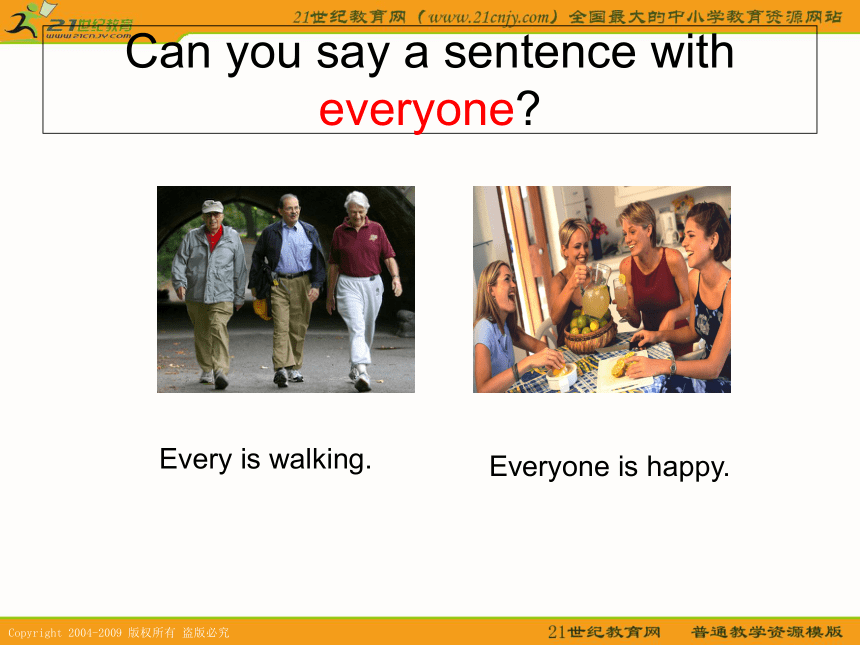 21世纪教育
www.21cnjy.com

21世纪教育网（www.21cnjy.com）全国最大的中小学教育资源网站

Can you say a sentence with everyone?

Every is walking.

Everyone is happy.

Copyright 2004-2009 版权所有 盗版必究

21世纪教育网 普通教学资源模版